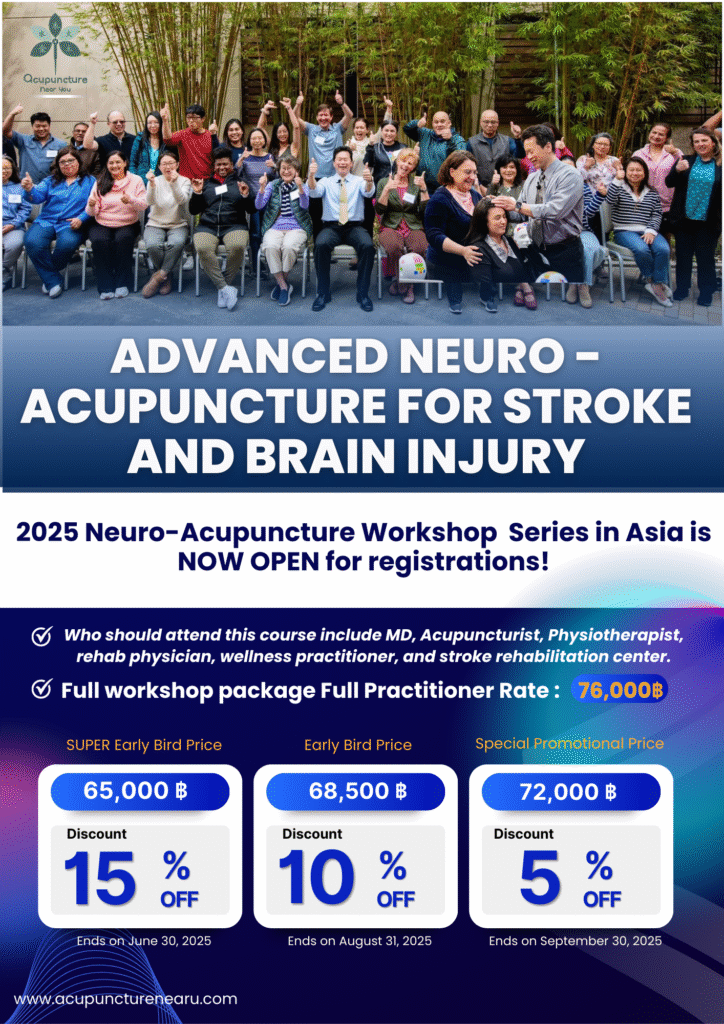 Acupuncture Near You

ADVANCED NEURO - ACUPUNCTURE FOR STROKE AND BRAIN INJURY

2025 Neuro-Acupuncture Workshop Series in Asia is NOW OPEN for registrations!

Who should attend this course include MD, Acupuncturist, Physiotherapist, rehab physician, wellness practitioner, and stroke rehabilitation center.

Full workshop package Full Practitioner Rate : 76,000฿

SUPER Early Bird Price
65,000 ฿
Discount
15 % OFF
Ends on June 30, 2025

Early Bird Price
68,500 ฿
Discount
10 % OFF
Ends on August 31, 2025

Special Promotional Price
72,000 ฿
Discount
5 % OFF
Ends on September 30, 2025

www.acupuncturenearu.com